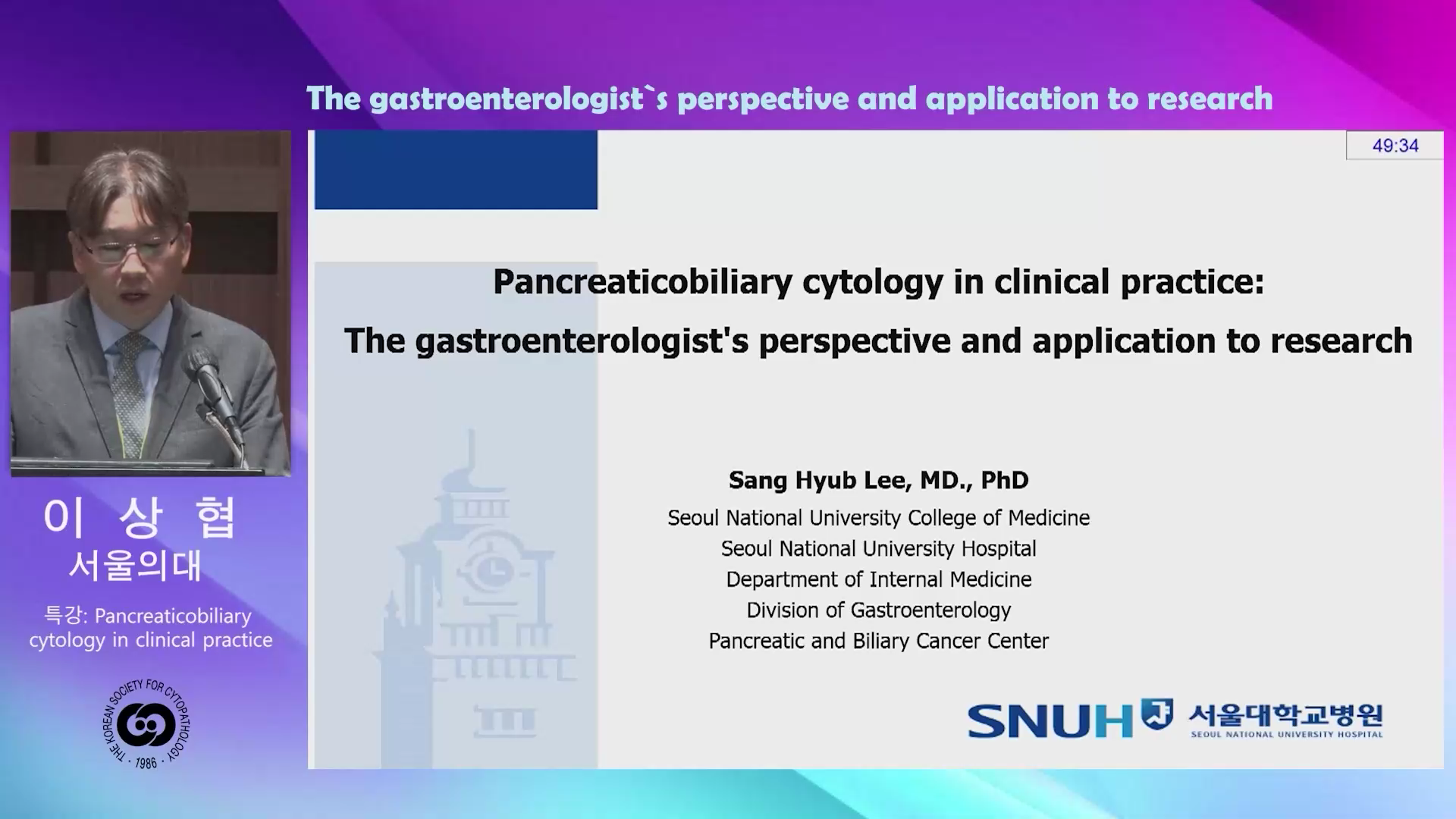 The gastroenterologist`s perspective and application to research

49:34

Pancreaticobiliary cytology in clinical practice:
The gastroenterologist's perspective and application to research

Sang Hyub Lee, MD., PhD
Seoul National University College of Medicine
Seoul National University Hospital
Department of Internal Medicine
Division of Gastroenterology
Pancreatic and Biliary Cancer Center

SNUH 서울대학교병원
SEOUL NATIONAL UNIVERSITY HOSPITAL

이 상 협
서울의대

특강: Pancreaticobiliary cytology in clinical practice

THE KOREAN SOCIETY FOR CYTOPATHOLOGY · 1986 ·